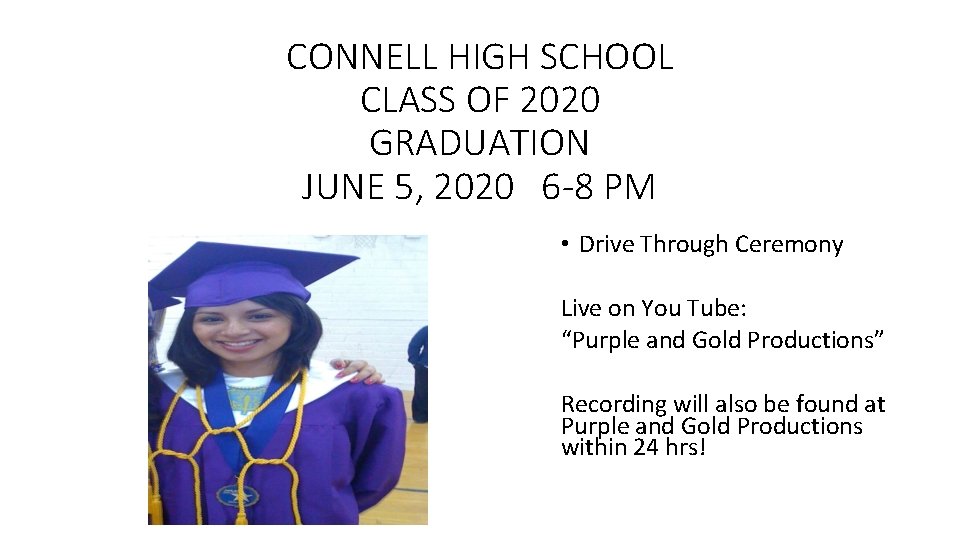 CONNELL HIGH SCHOOL
CLASS OF 2020
GRADUATION
JUNE 5, 2020 6-8 PM

• Drive Through Ceremony

Live on You Tube:
"Purple and Gold Productions"

Recording will also be found at Purple and Gold Productions within 24 hrs!